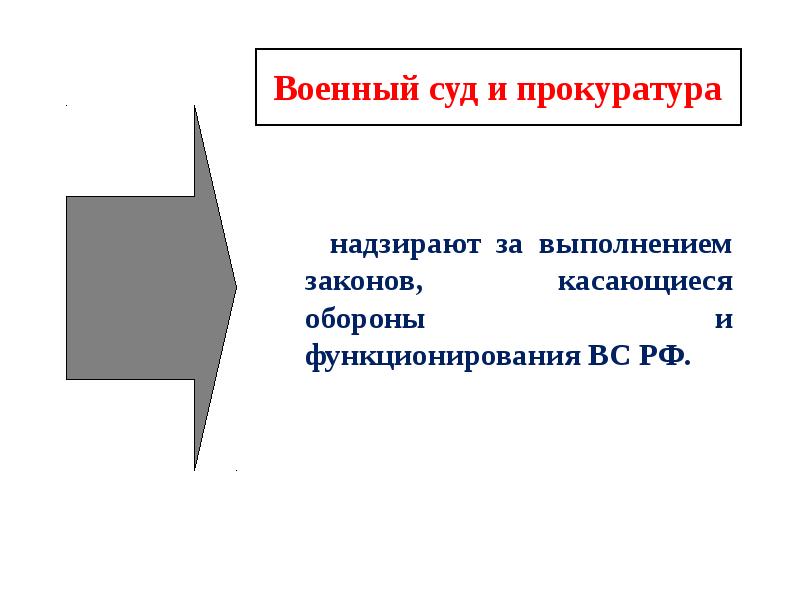 Военный суд и прокуратура

надзирают за выполнением законов, касающиеся обороны и функционирования ВС РФ.